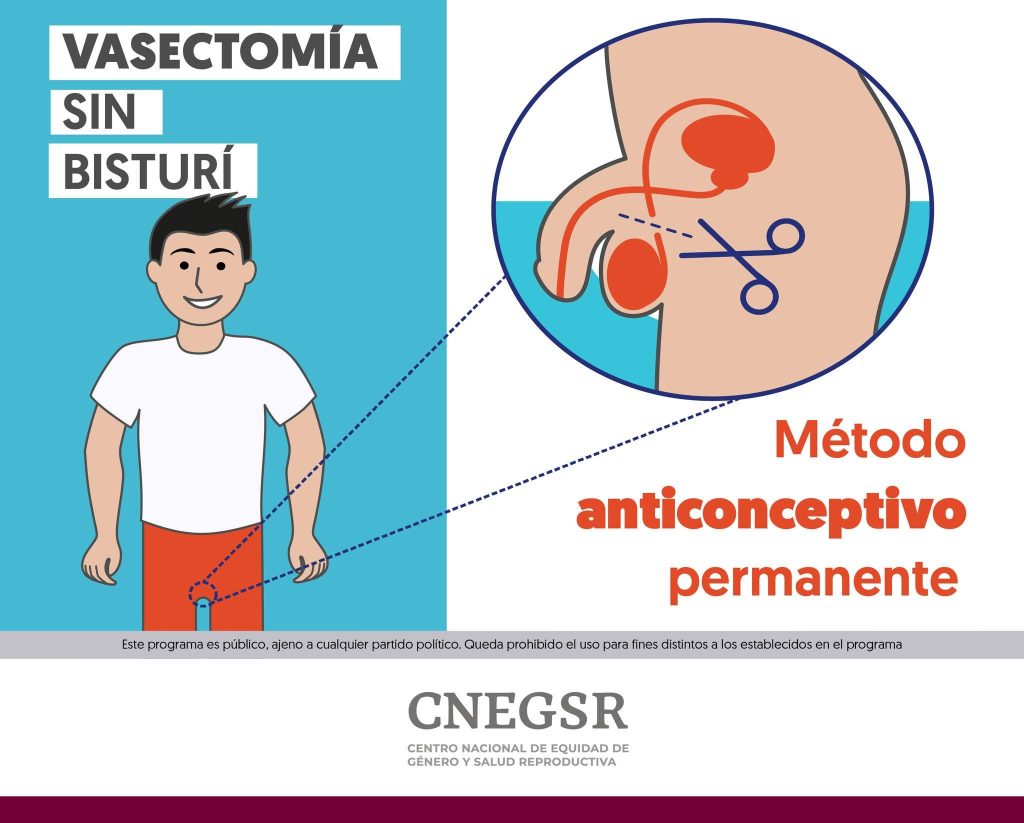 VASECTOMÍA
SIN
BISTURÍ

Método
anticonceptivo
permanente

Este programa es público, ajeno a cualquier partido político. Queda prohibido el uso para fines distintos a los establecidos en el programa

CNEGSR
CENTRO NACIONAL DE EQUIDAD DE GÉNERO Y SALUD REPRODUCTIVA